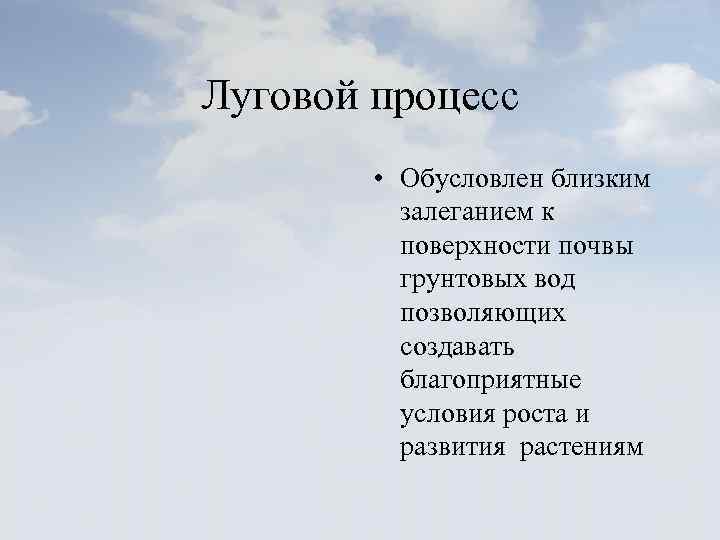 Луговой процесс

• Обусловлен близким залеганием к поверхности почвы грунтовых вод позволяющих создавать благоприятные условия роста и развития  растениям